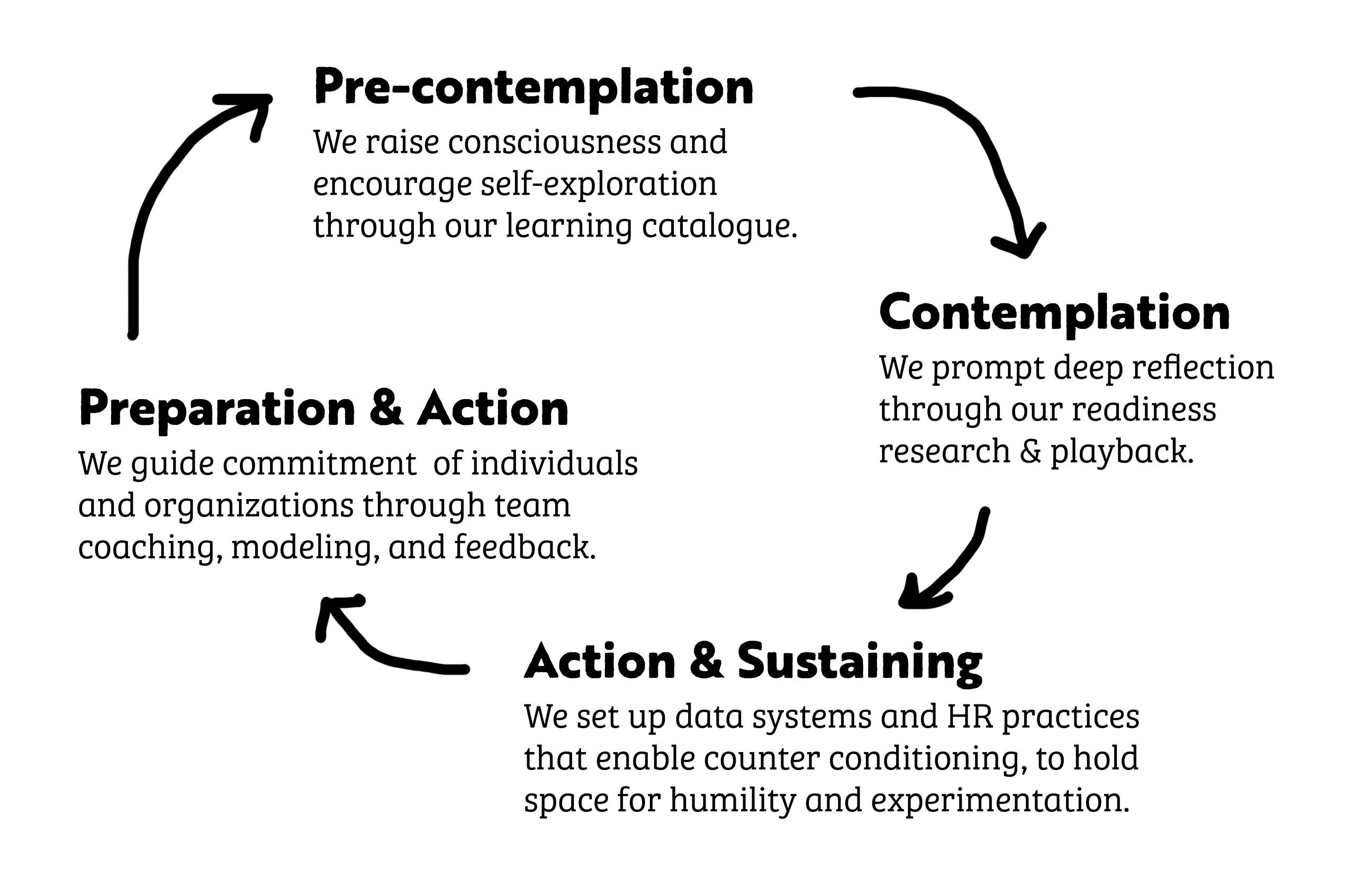 Pre-contemplation

We raise consciousness and encourage self-exploration through our learning catalogue.

Contemplation

We prompt deep reflection through our readiness research & playback.

Action & Sustaining

We set up data systems and HR practices that enable counter conditioning, to hold space for humility and experimentation.

Preparation & Action

We guide commitment of individuals and organizations through team coaching, modeling, and feedback.